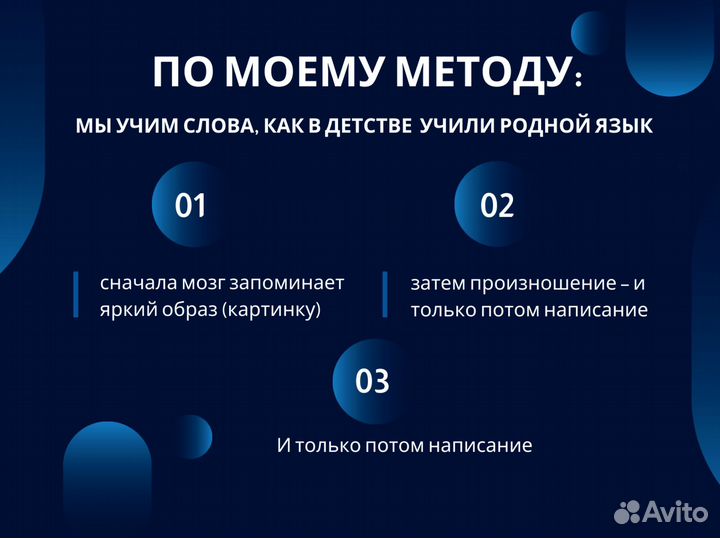 ПО МОЕМУ МЕТОДУ:

МЫ УЧИМ СЛОВА, КАК В ДЕТСТВЕ УЧИЛИ РОДНОЙ ЯЗЫК

01

сначала мозг запоминает яркий образ (картинку)

02

затем произношение – и только потом написание

03

И только потом написание

Avito